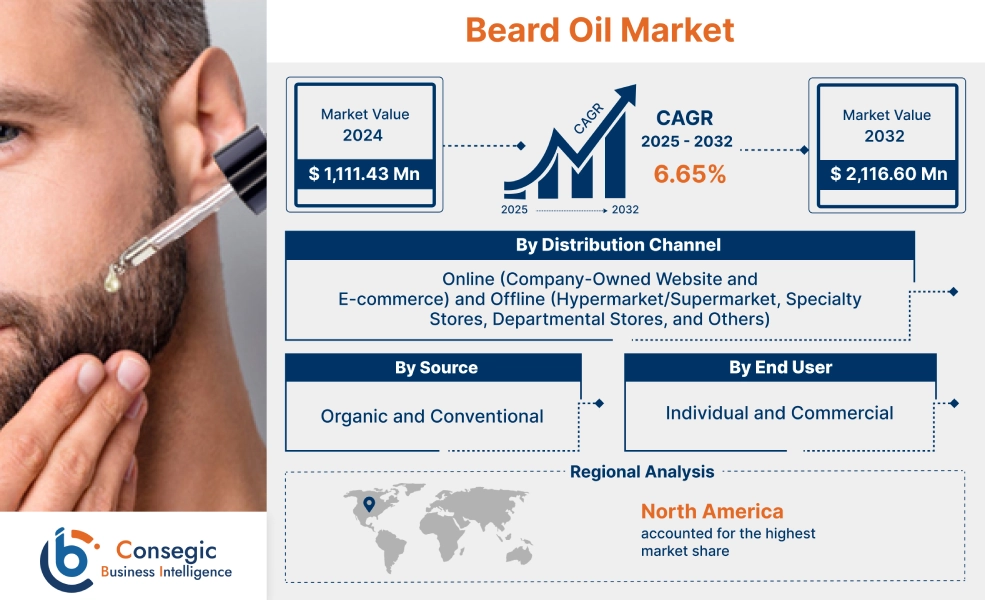 Beard Oil Market

Market Value 2024
$ 1,111.43 Mn

CAGR
2025 2032

CAGR
2025 - 2032
6.65%

Market Value 2032
$ 2,116.60 Mn

By Distribution Channel
Online (Company-Owned Website and E-commerce) and Offline (Hypermarket/Supermarket, Specialty Stores, Departmental Stores, and Others)

By Source
Organic and Conventional

By End User
Individual and Commercial

Regional Analysis
North America
accounted for the highest market share

Consegic
Business Intelligence